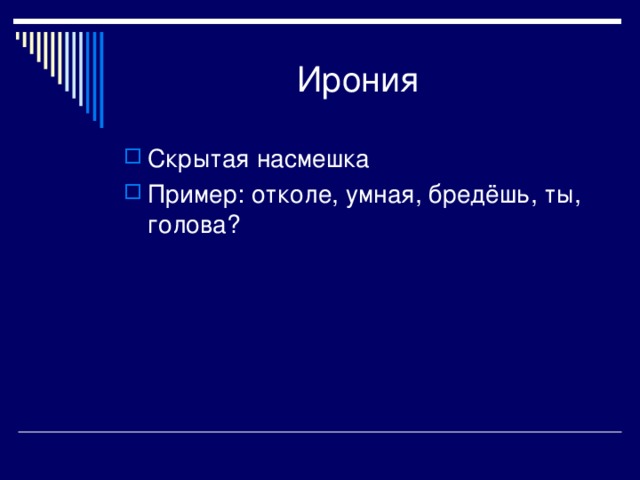 Ирония

Скрытая насмешка

Пример: отколе, умная, бредёшь, ты, голова?